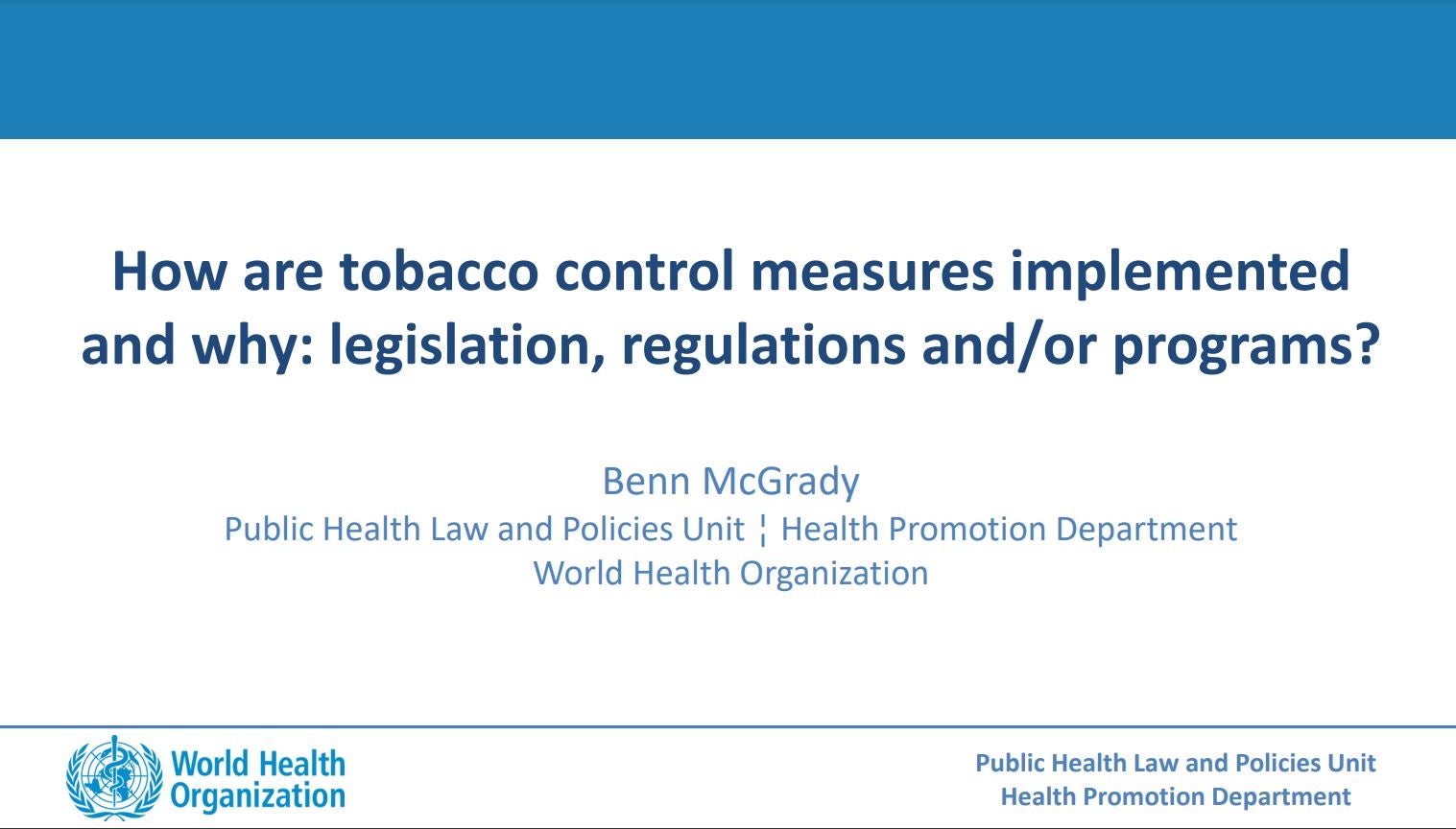 How are tobacco control measures implemented and why: legislation, regulations and/or programs?

Benn McGrady
Public Health Law and Policies Unit ¦ Health Promotion Department
World Health Organization

World Health Organization

Public Health Law and Policies Unit
Health Promotion Department